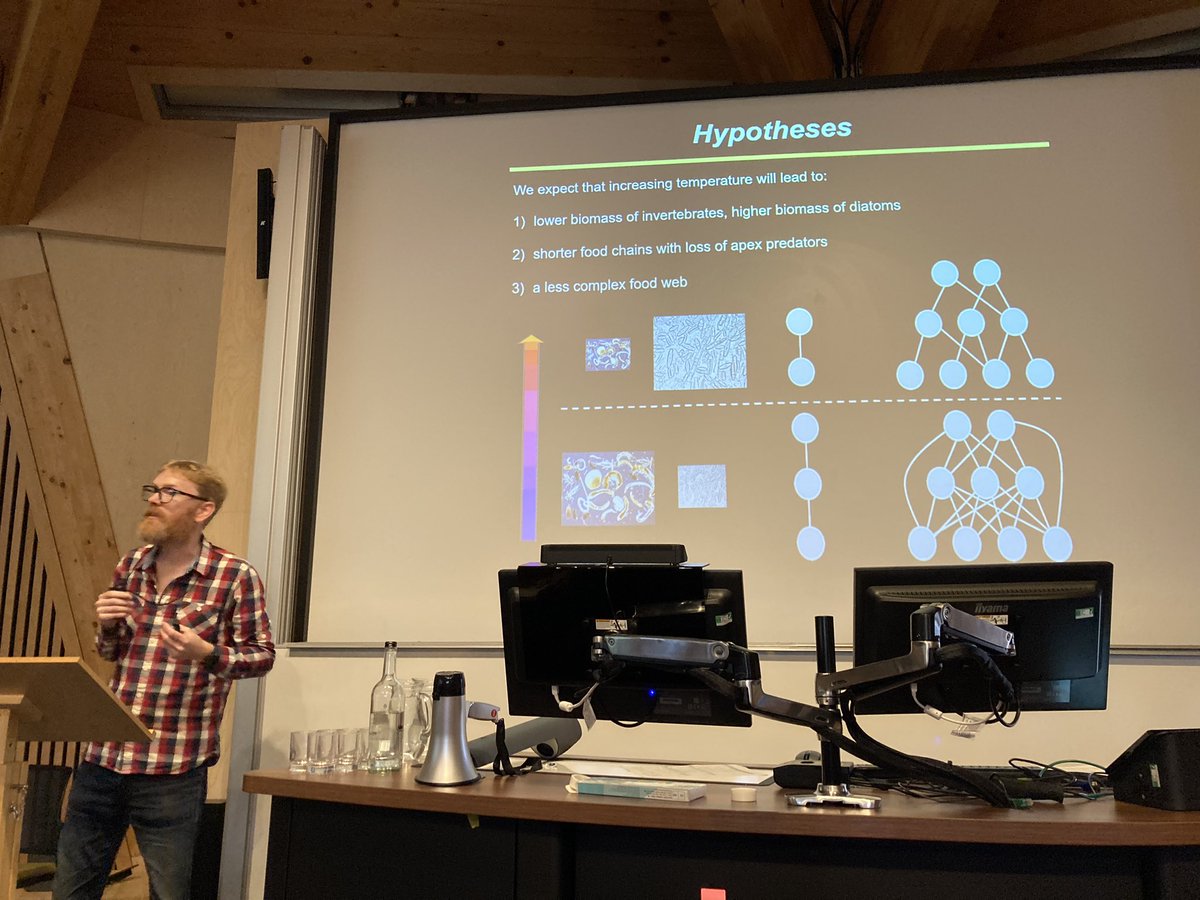 Hypotheses

We expect that increasing temperature will lead to:

1) lower biomass of invertebrates, higher biomass of diatoms

2) shorter food chains with loss of apex predators

3) a less complex food web

iiyama